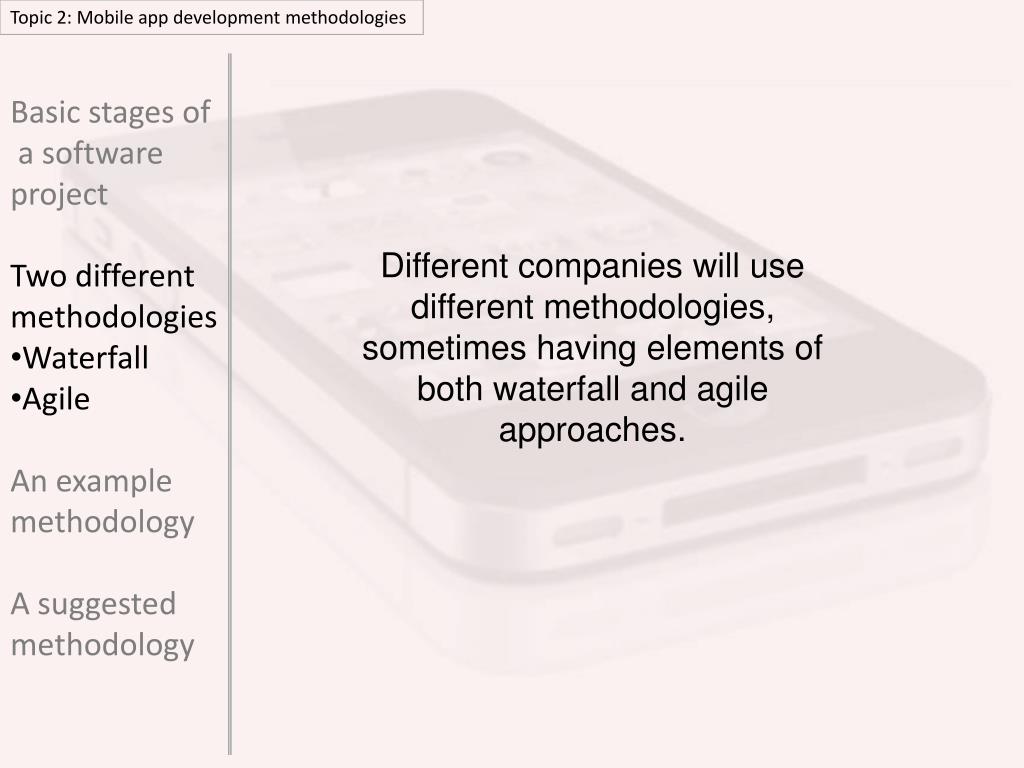 Topic 2: Mobile app development methodologies

Basic stages of a software project

Two different methodologies
•Waterfall
•Agile

An example methodology

A suggested methodology

Different companies will use different methodologies, sometimes having elements of both waterfall and agile approaches.